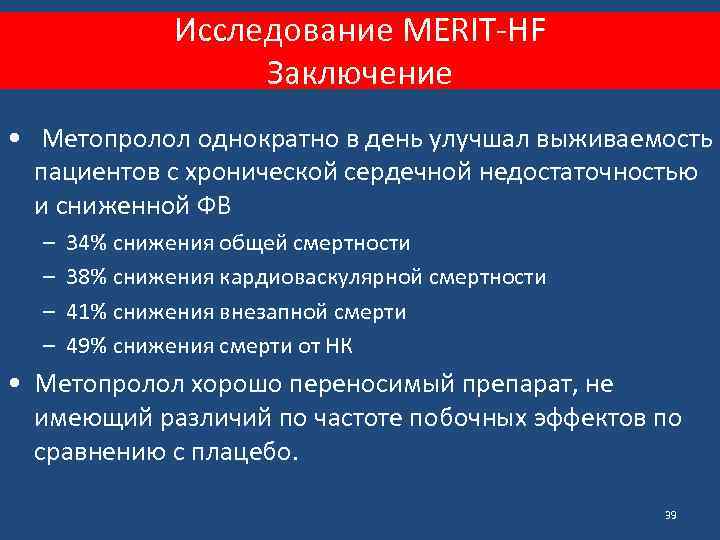 Исследование MERIT-HF
Заключение

• Метопролол однократно в день улучшал выживаемость пациентов с хронической сердечной недостаточностью и сниженной ФВ
– 34% снижения общей смертности
– 38% снижения кардиоваскулярной смертности
– 41% снижения внезапной смерти
– 49% снижения смерти от НК
• Метопролол хорошо переносимый препарат, не имеющий различий по частоте побочных эффектов по сравнению с плацебо.

39